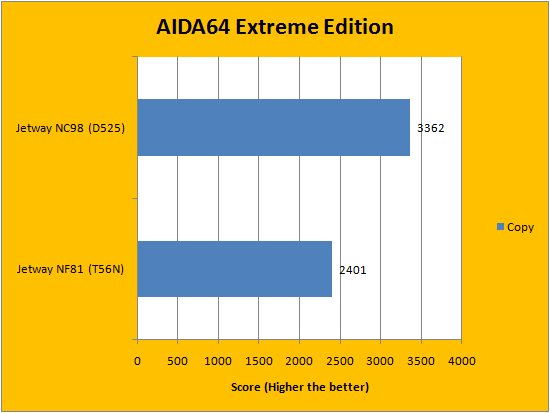 AIDA64 Extreme Edition

Jetway NC98 (D525)

3362

Jetway NF81 (T56N)

2401

Copy

0 500 1000 1500 2000 2500 3000 3500 4000

Score (Higher the better)